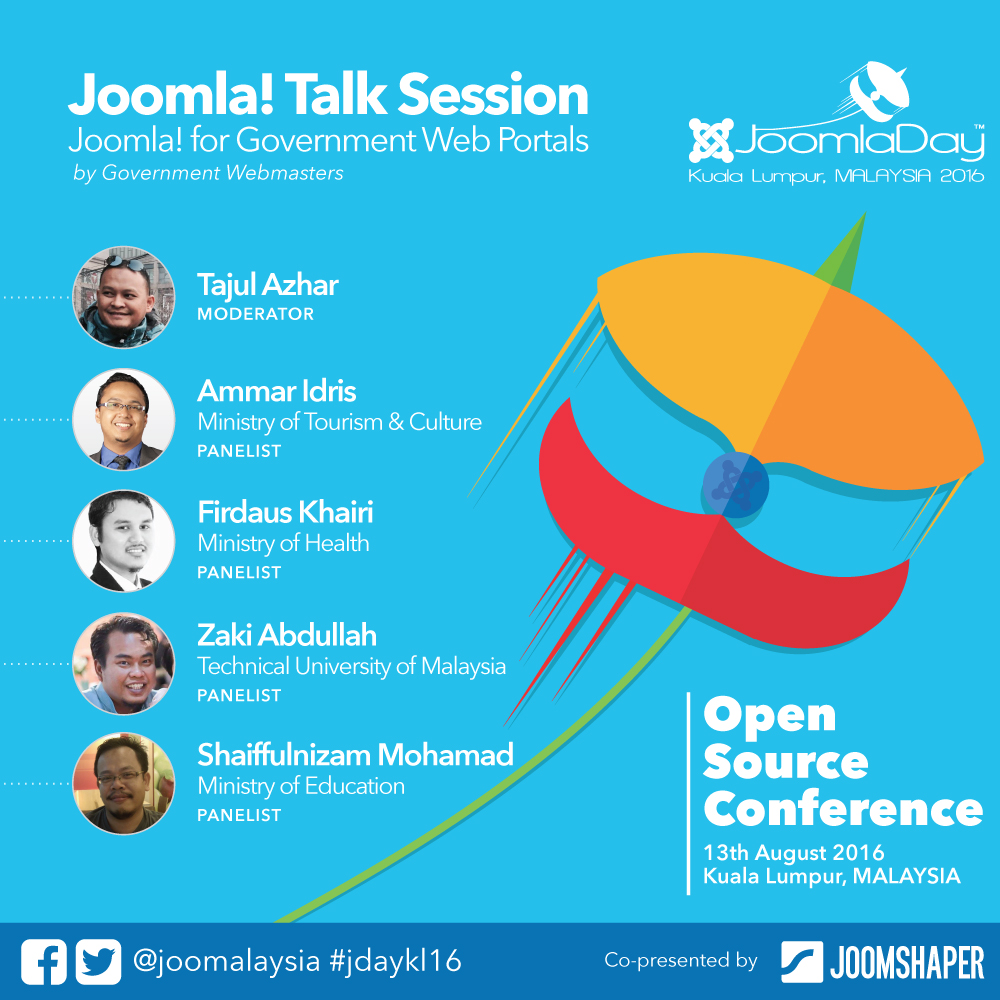 Joomla! Talk Session
Joomla! for Government Web Portals
by Government Webmasters

JoomlaDay™
Kuala Lumpur, MALAYSIA 2016

Tajul Azhar
MODERATOR

Ammar Idris
Ministry of Tourism & Culture
PANELIST

Firdaus Khairi
Ministry of Health
PANELIST

Zaki Abdullah
Technical University of Malaysia
PANELIST

Shaiffulnizam Mohamad
Ministry of Education
PANELIST

Open Source Conference
13th August 2016
Kuala Lumpur, MALAYSIA

@joomalaysia #jdaykl16

Co-presented by JOOMSHAPER